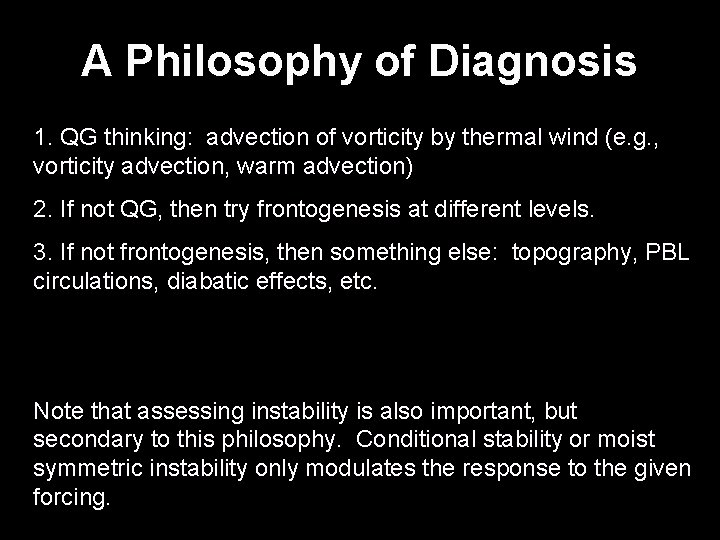 A Philosophy of Diagnosis

1. QG thinking: advection of vorticity by thermal wind (e.g., vorticity advection, warm advection)

2. If not QG, then try frontogenesis at different levels.

3. If not frontogenesis, then something else: topography, PBL circulations, diabatic effects, etc.

Note that assessing instability is also important, but secondary to this philosophy. Conditional stability or moist symmetric instability only modulates the response to the given forcing.